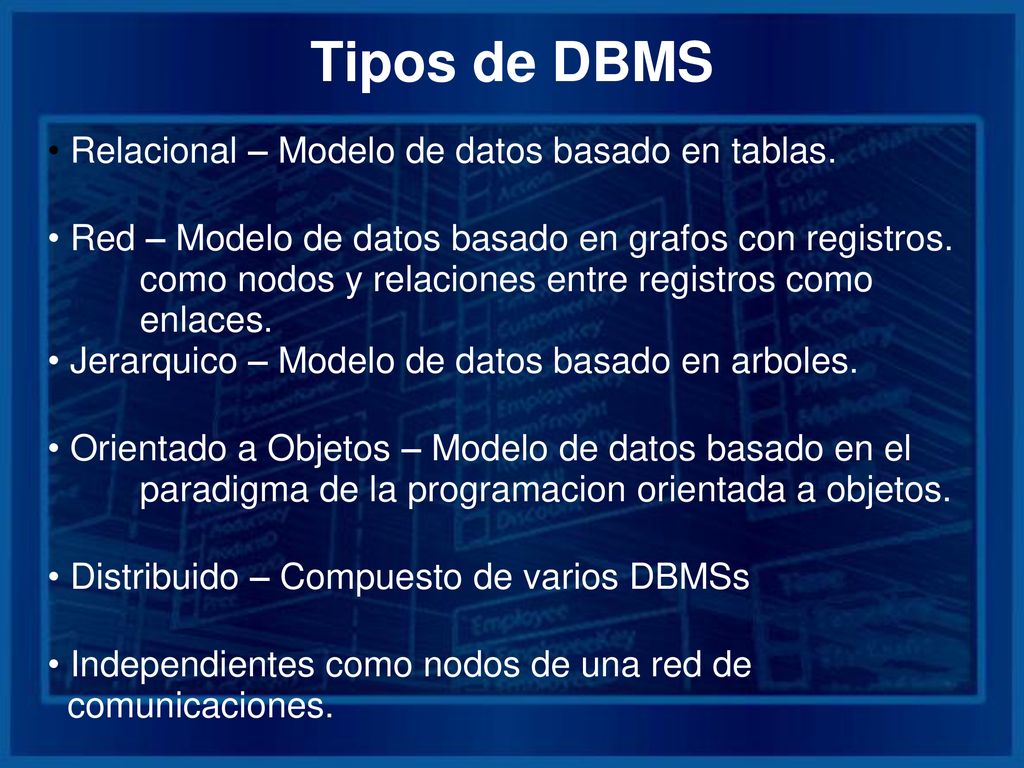 Tipos de DBMS

• Relacional – Modelo de datos basado en tablas.

• Red – Modelo de datos basado en grafos con registros. como nodos y relaciones entre registros como enlaces.

• Jerarquico – Modelo de datos basado en arboles.

• Orientado a Objetos – Modelo de datos basado en el paradigma de la programacion orientada a objetos.

• Distribuido – Compuesto de varios DBMSs

• Independientes como nodos de una red de comunicaciones.